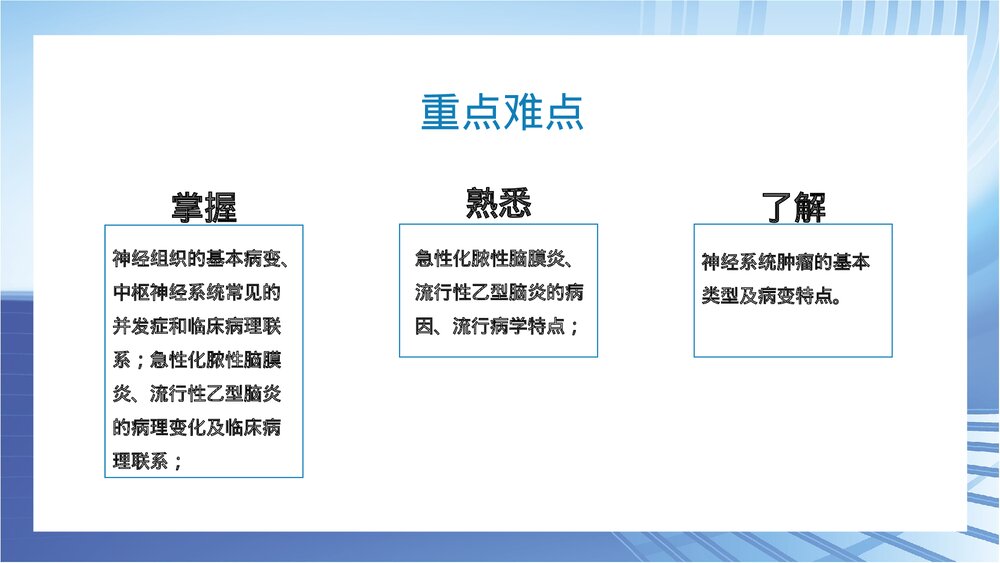 重点难点

掌握

神经组织的基本病变、中枢神经系统常见的并发症和临床病理联系；急性化脓性脑膜炎、流行性乙型脑炎的病理变化及临床病理联系；

熟悉

急性化脓性脑膜炎、流行性乙型脑炎的病因、流行病学特点；

了解

神经系统肿瘤的基本类型及病变特点。